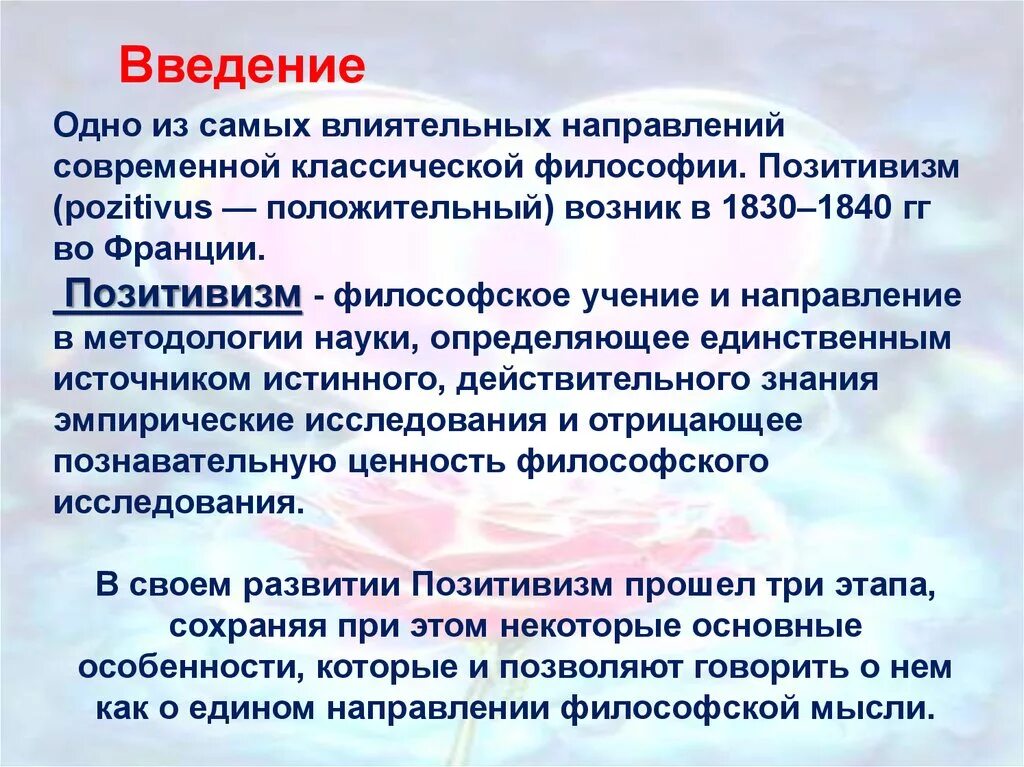 Введение

Одно из самых влиятельных направлений современной классической философии. Позитивизм (pozitivus — положительный) возник в 1830–1840 гг во Франции.

Позитивизм - философское учение и направление в методологии науки, определяющее единственным источником истинного, действительного знания эмпирические исследования и отрицающее познавательную ценность философского исследования.

В своем развитии Позитивизм прошел три этапа, сохраняя при этом некоторые основные особенности, которые и позволяют говорить о нем как о едином направлении философской мысли.